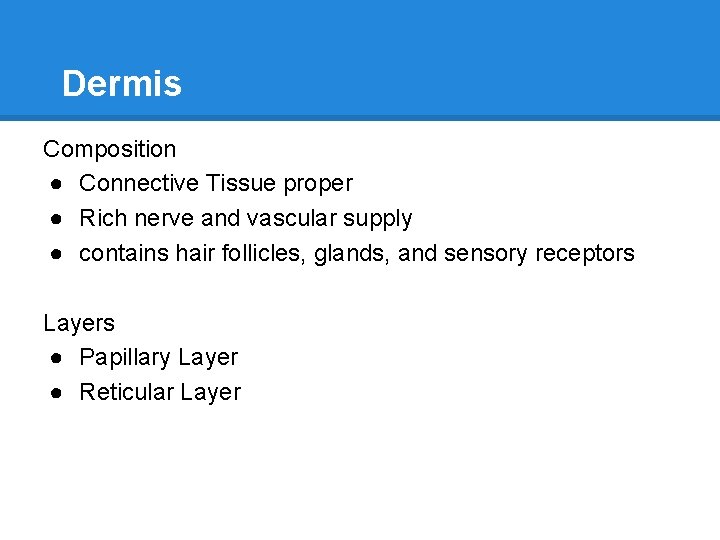 Dermis

Composition
● Connective Tissue proper
● Rich nerve and vascular supply
● contains hair follicles, glands, and sensory receptors

Layers
● Papillary Layer
● Reticular Layer